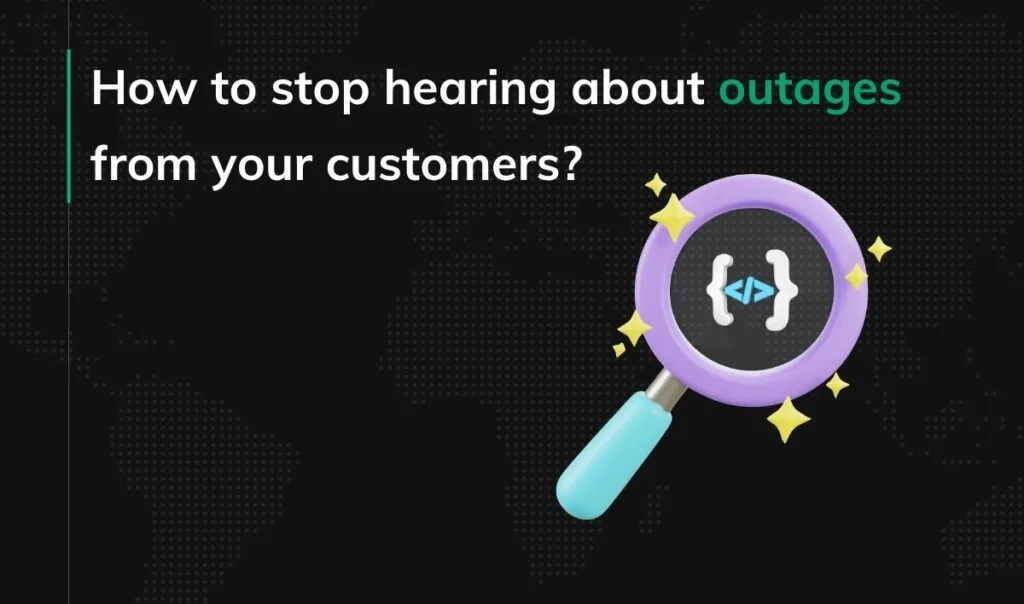 How to stop hearing about outages from your customers?

{</>}